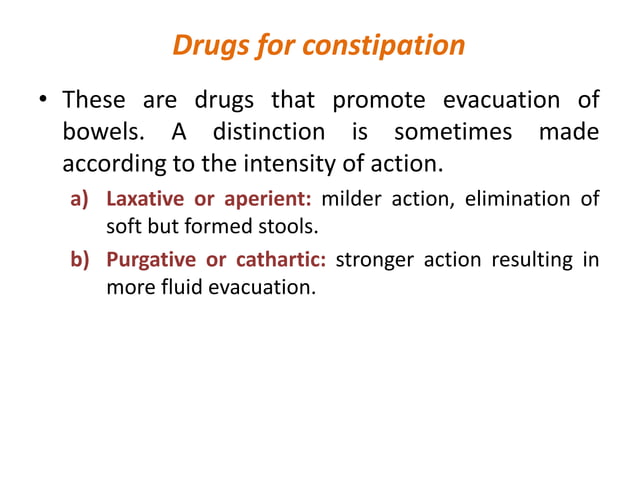 Drugs for constipation

• These are drugs that promote evacuation of bowels. A distinction is sometimes made according to the intensity of action.

a) Laxative or aperient: milder action, elimination of soft but formed stools.

b) Purgative or cathartic: stronger action resulting in more fluid evacuation.